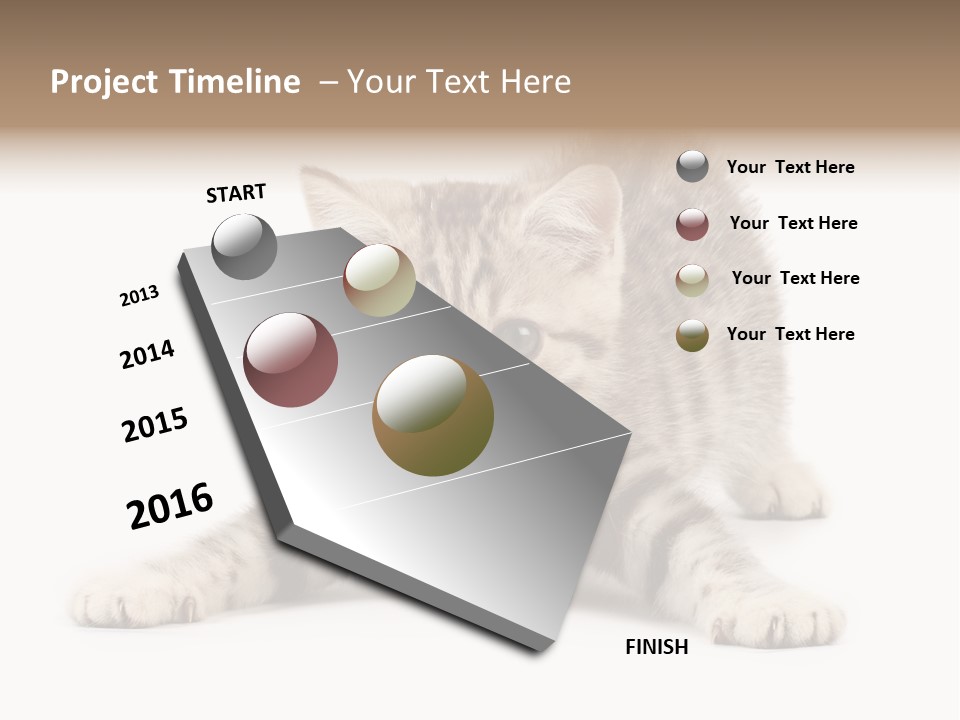 Project Timeline – Your Text Here

START

2013

2014

2015

2016

FINISH

Your Text Here

Your Text Here

Your Text Here

Your Text Here